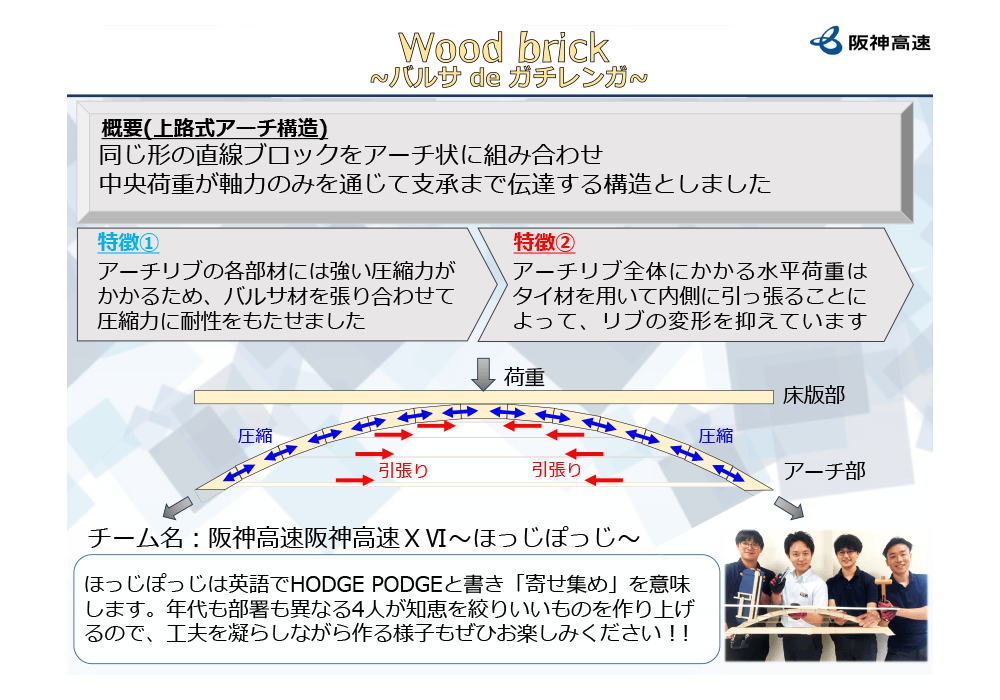 Wood brick
~バルサ de ガチレンガ~

阪神高速

概要(上路式アーチ構造)
同じ形の直線ブロックをアーチ状に組み合わせ
中央荷重が軸力のみを通じて支承まで伝達する構造としました

特徴①
アーチリブの各部材には強い圧縮力がかかるため、バルサ材を張り合わせて圧縮力に耐性をもたせました

特徴②
アーチリブ全体にかかる水平荷重はタイ材を用いて内側に引っ張ることによって、リブの変形を抑えています

荷重
床版部
圧縮
圧縮
引張り
引張り
アーチ部

チーム名：阪神高速阪神高速ⅩⅥ~ほっじぽっじ~

ほっじぽっじは英語でHODGE PODGEと書き「寄せ集め」を意味します。年代も部署も異なる4人が知恵を絞りいいものを作り上げるので、工夫を凝らしながら作る様子もぜひお楽しみください！！